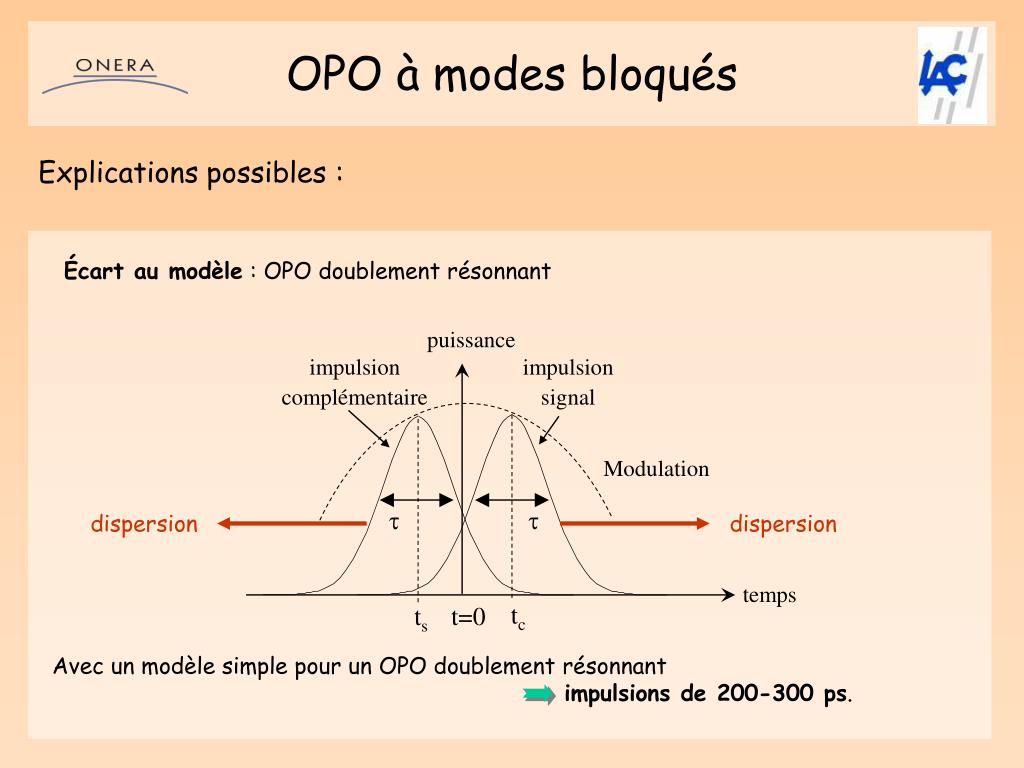 ONERA

OPO à modes bloqués

LAC

Explications possibles :

Écart au modèle : OPO doublement résonnant

puissance

impulsion complémentaire

impulsion signal

Modulation

dispersion

$\tau$

$\tau$

dispersion

temps

$t_s$ t=0 $t_c$

Avec un modèle simple pour un OPO doublement résonnant

impulsions de 200-300 ps.